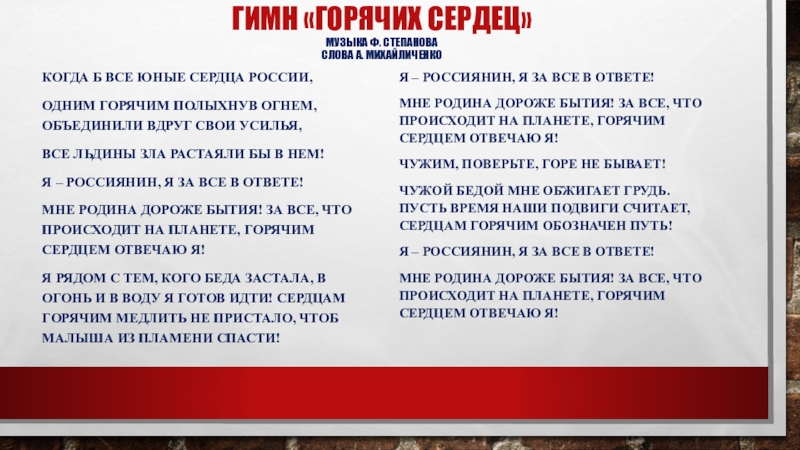 ГИМН «ГОРЯЧИХ СЕРДЕЦ»

МУЗЫКА Ф. СТЕПАНОВА
СЛОВА А. МИХАЙЛИЧЕНКО

КОГДА Б ВСЕ ЮНЫЕ СЕРДЦА РОССИИ,

ОДНИМ ГОРЯЧИМ ПОЛЫХНУВ ОГНЕМ, ОБЪЕДИНИЛИ ВДРУГ СВОИ УСИЛЬЯ,

ВСЕ ЛЬДИНЫ ЗЛА РАСТАЯЛИ БЫ В НЕМ!

Я – РОССИЯНИН, Я ЗА ВСЕ В ОТВЕТЕ!

МНЕ РОДИНА ДОРОЖЕ БЫТИЯ! ЗА ВСЕ, ЧТО ПРОИСХОДИТ НА ПЛАНЕТЕ, ГОРЯЧИМ СЕРДЦЕМ ОТВЕЧАЮ Я!

Я РЯДОМ С ТЕМ, КОГО БЕДА ЗАСТАЛА, В ОГОНЬ И В ВОДУ Я ГОТОВ ИДТИ! СЕРДЦАМ ГОРЯЧИМ МЕДЛИТЬ НЕ ПРИСТАЛО, ЧТОБ МАЛЫША ИЗ ПЛАМЕНИ СПАСТИ!

Я – РОССИЯНИН, Я ЗА ВСЕ В ОТВЕТЕ!

МНЕ РОДИНА ДОРОЖЕ БЫТИЯ! ЗА ВСЕ, ЧТО ПРОИСХОДИТ НА ПЛАНЕТЕ, ГОРЯЧИМ СЕРДЦЕМ ОТВЕЧАЮ Я!

ЧУЖИМ, ПОВЕРЬТЕ, ГОРЕ НЕ БЫВАЕТ!

ЧУЖОЙ БЕДОЙ МНЕ ОБЖИГАЕТ ГРУДЬ. ПУСТЬ ВРЕМЯ НАШИ ПОДВИГИ СЧИТАЕТ, СЕРДЦАМ ГОРЯЧИМ ОБОЗНАЧЕН ПУТЬ!

Я – РОССИЯНИН, Я ЗА ВСЕ В ОТВЕТЕ!

МНЕ РОДИНА ДОРОЖЕ БЫТИЯ! ЗА ВСЕ, ЧТО ПРОИСХОДИТ НА ПЛАНЕТЕ, ГОРЯЧИМ СЕРДЦЕМ ОТВЕЧАЮ Я!